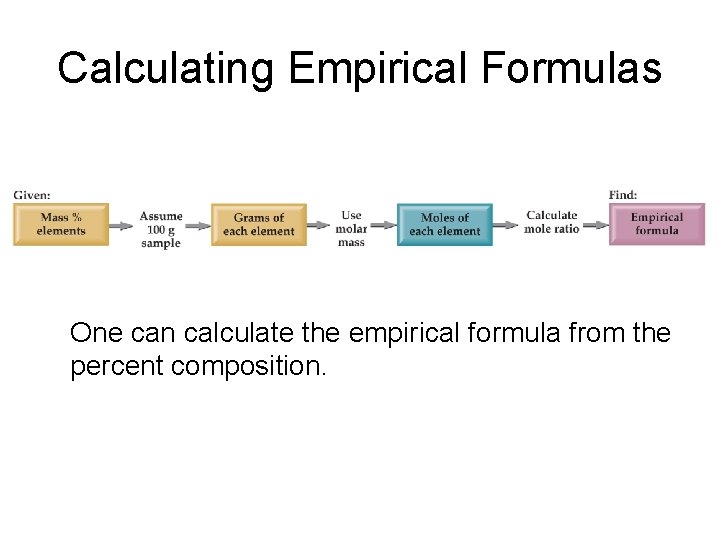 Calculating Empirical Formulas

Given:

Mass % elements

Assume 100 g sample

Grams of each element

Use molar mass

Moles of each element

Calculate mole ratio

Find:

Empirical formula

One can calculate the empirical formula from the percent composition.